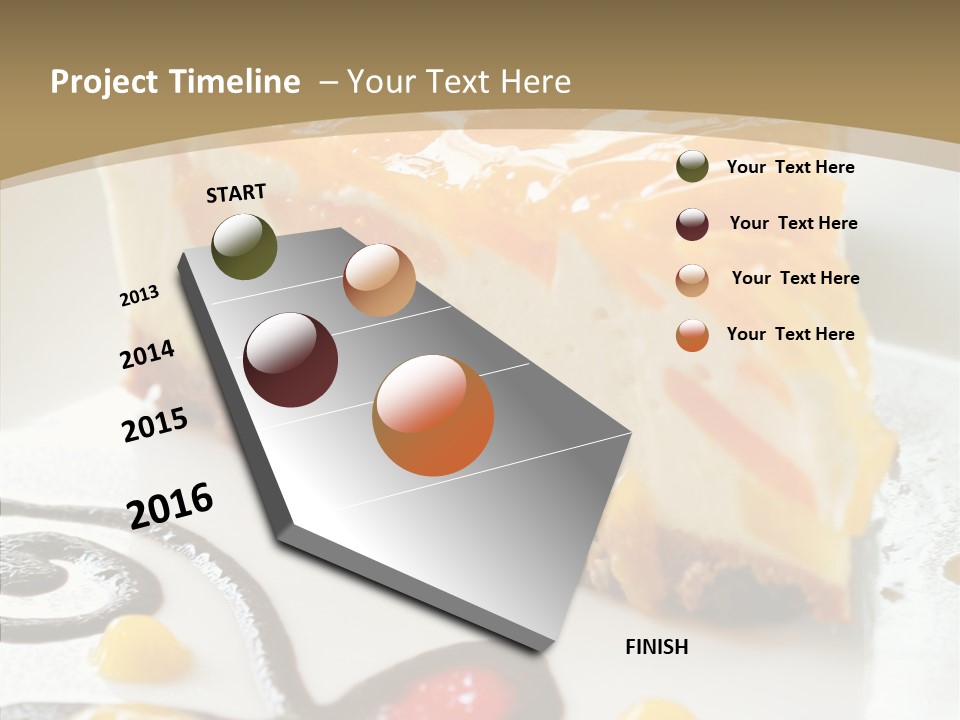 Project Timeline – Your Text Here

START

2013

2014

2015

2016

FINISH

Your Text Here

Your Text Here

Your Text Here

Your Text Here